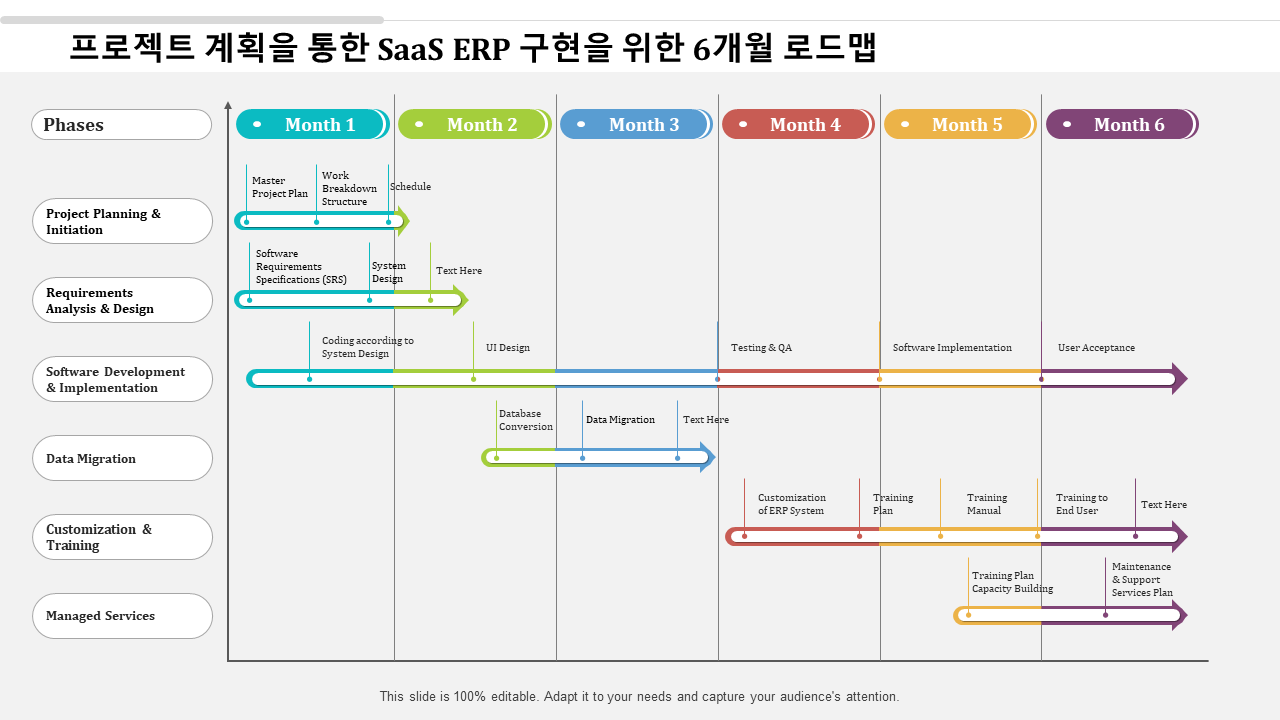 프로젝트 계획을 통한 SaaS ERP 구현을 위한 6개월 로드맵

Phases

Month 1

Month 2

Month 3

Month 4

Month 5

Month 6

Project Planning & Initiation

Master Project Plan

Work Breakdown Structure

Schedule

Requirements Analysis & Design

Software Requirements Specifications (SRS)

System Design

Text Here

Software Development & Implementation

Coding according to System Design

UI Design

Testing & QA

Software Implementation

User Acceptance

Data Migration

Database Conversion

Data Migration

Text Here

Customization & Training

Customization of ERP System

Training Plan

Training Manual

Training to End User

Text Here

Managed Services

Training Plan Capacity Building

Maintenance & Support Services Plan

This slide is 100% editable. Adapt it to your needs and capture your audience's attention.